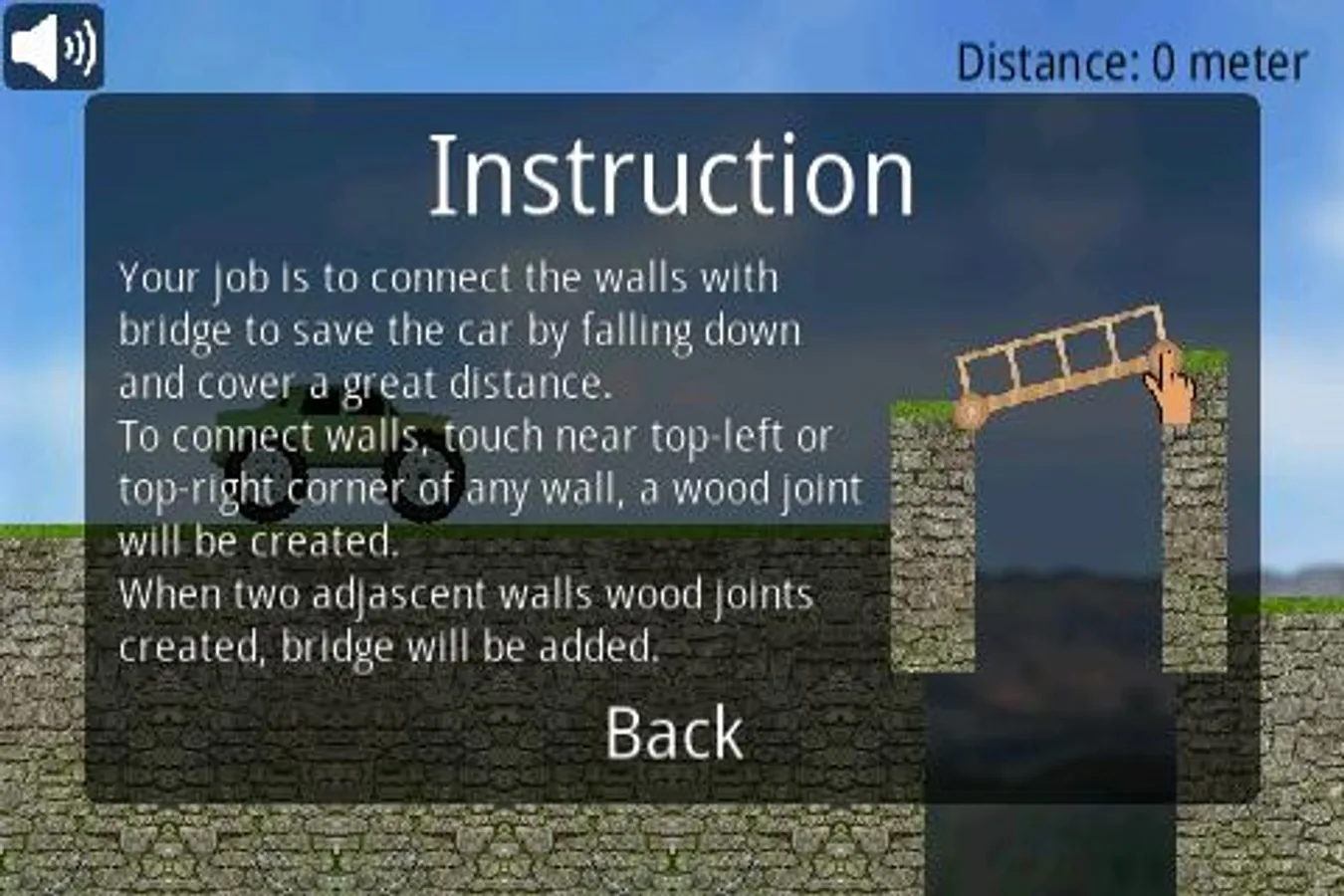 Distance: 0 meter

Instruction

Your job is to connect the walls with bridge to save the car by falling down and cover a great distance.
To connect walls, touch near top-left or top-right corner of any wall, a wood joint will be created.
When two adjascent walls wood joints created, bridge will be added.

Back